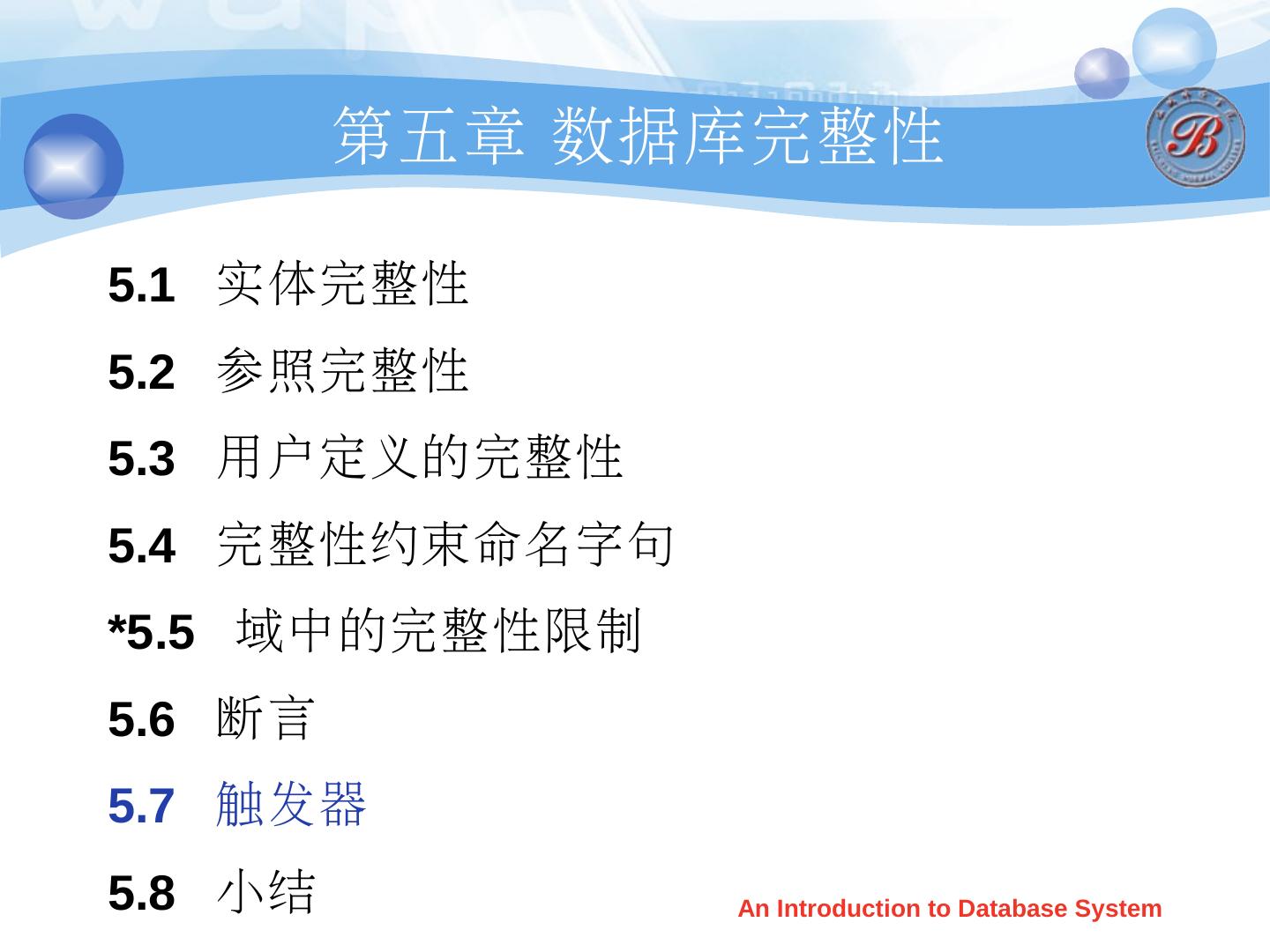 第五章 数据库完整性

5.1 实体完整性

5.2 参照完整性

5.3 用户定义的完整性

5.4 完整性约束命名字句

*5.5 域中的完整性限制

5.6 断言

5.7 触发器

5.8 小结

An Introduction to Database System